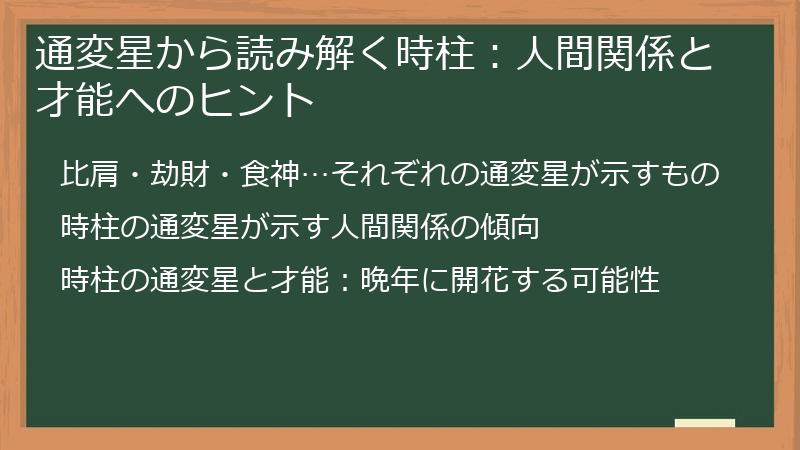 通変星から読み解く時柱：人間関係と才能へのヒント

比肩・劫財・食神…それぞれの通変星が示すもの

時柱の通変星が示す人間関係の傾向

時柱の通変星と才能：晩年に開花する可能性